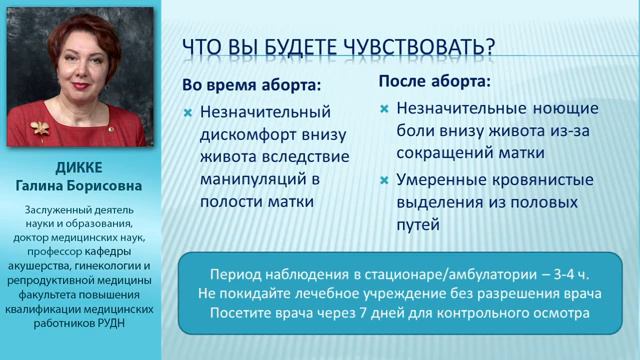 ДИККЕ
Галина Борисовна

Заслуженный деятель науки и образования, доктор медицинских наук, профессор кафедры акушерства, гинекологии и репродуктивной медицины факультета повышения квалификации медицинских работников РУДН

ЧТО ВЫ БУДЕТЕ ЧУВСТВОВАТЬ?

Во время аборта:

Незначительный дискомфорт внизу живота вследствие манипуляций в полости матки

После аборта:

Незначительные ноющие боли внизу живота из-за сокращений матки

Умеренные кровянистые выделения из половых путей

Период наблюдения в стационаре/амбулатории – 3-4 ч.
Не покидайте лечебное учреждение без разрешения врача
Посетите врача через 7 дней для контрольного осмотра